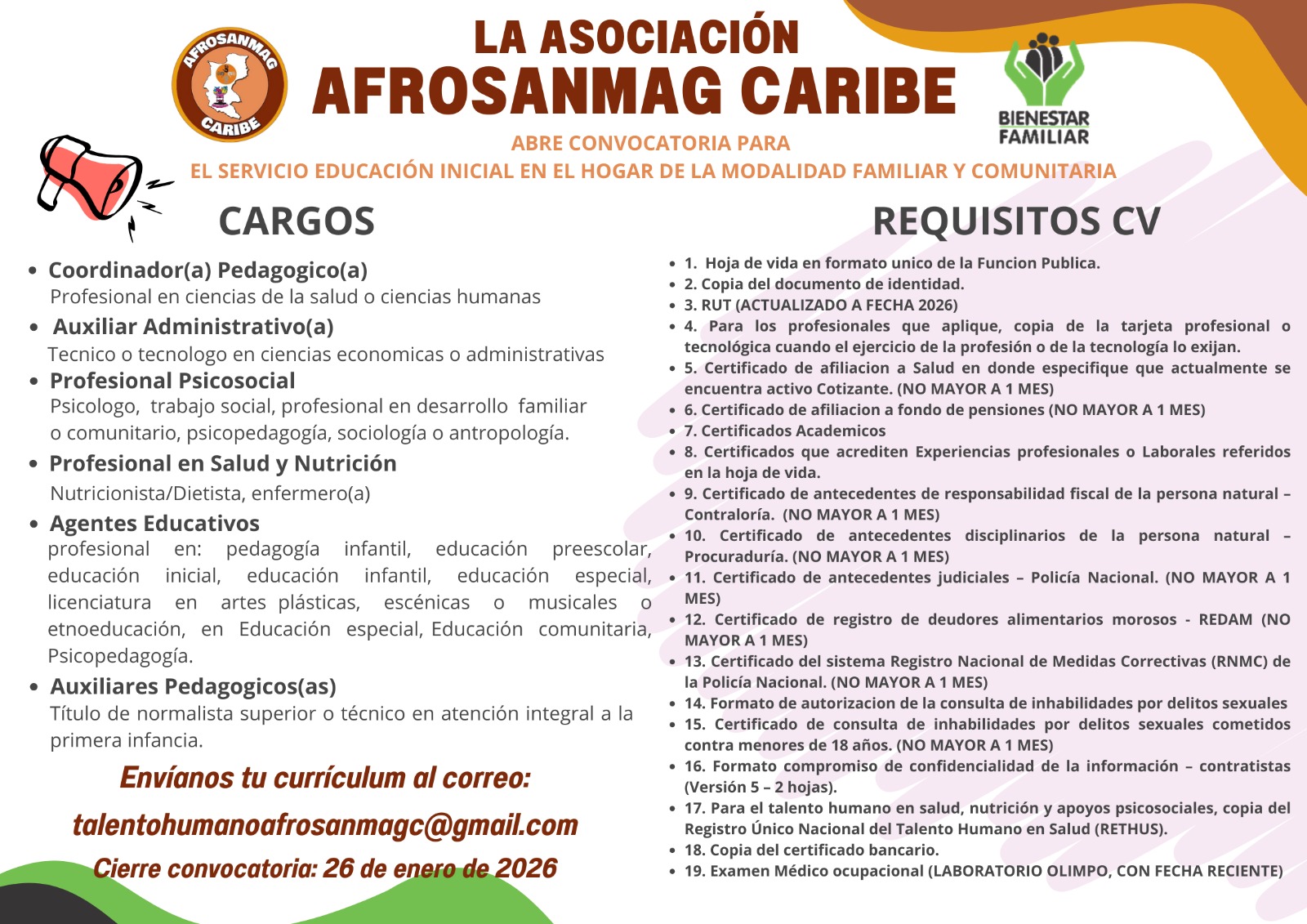 AFROSANMAG CARIBE

LA ASOCIACIÓN
AFROSANMAG CARIBE

BIENESTAR FAMILIAR

ABRE CONVOCATORIA PARA
EL SERVICIO EDUCACIÓN INICIAL EN EL HOGAR DE LA MODALIDAD FAMILIAR Y COMUNITARIA

CARGOS

- Coordinador(a) Pedagogico(a)
Profesional en ciencias de la salud o ciencias humanas
- Auxiliar Administrativo(a)
Tecnico o tecnologo en ciencias economicas o administrativas
- Profesional Psicosocial
Psicologo, trabajo social, profesional en desarrollo familiar o comunitario, psicopedagogía, sociología o antropología.
- Profesional en Salud y Nutrición
Nutricionista/Dietista, enfermero(a)
- Agentes Educativos
profesional en: pedagogía infantil, educación preescolar, educación inicial, educación infantil, educación especial, licenciatura en artes plásticas, escénicas o musicales o etnoeducación, en Educación especial, Educación comunitaria, Psicopedagogía.
- Auxiliares Pedagogicos(as)
Título de normalista superior o técnico en atención integral a la primera infancia.

Envíanos tu currículum al correo:
talentohumanoafrosanmagc@gmail.com
Cierre convocatoria: 26 de enero de 2026

REQUISITOS CV

- 1. Hoja de vida en formato unico de la Funcion Publica.
- 2. Copia del documento de identidad.
- 3. RUT (ACTUALIZADO A FECHA 2026)
- 4. Para los profesionales que aplique, copia de la tarjeta profesional o tecnológica cuando el ejercicio de la profesión o de la tecnología lo exijan.
- 5. Certificado de afiliacion a Salud en donde especifique que actualmente se encuentra activo Cotizante. (NO MAYOR A 1 MES)
- 6. Certificado de afiliacion a fondo de pensiones (NO MAYOR A 1 MES)
- 7. Certificados Academicos
- 8. Certificados que acrediten Experiencias profesionales o Laborales referidos en la hoja de vida.
- 9. Certificado de antecedentes de responsabilidad fiscal de la persona natural – Contraloría. (NO MAYOR A 1 MES)
- 10. Certificado de antecedentes disciplinarios de la persona natural – Procuraduría. (NO MAYOR A 1 MES)
- 11. Certificado de antecedentes judiciales – Policía Nacional. (NO MAYOR A 1 MES)
- 12. Certificado de registro de deudores alimentarios morosos - REDAM (NO MAYOR A 1 MES)
- 13. Certificado del sistema Registro Nacional de Medidas Correctivas (RNMC) de la Policía Nacional. (NO MAYOR A 1 MES)
- 14. Formato de autorizacion de la consulta de inhabilidades por delitos sexuales
- 15. Certificado de consulta de inhabilidades por delitos sexuales cometidos contra menores de 18 años. (NO MAYOR A 1 MES)
- 16. Formato compromiso de confidencialidad de la información – contratistas (Versión 5 – 2 hojas).
- 17. Para el talento humano en salud, nutrición y apoyos psicosociales, copia del Registro Único Nacional del Talento Humano en Salud (RETHUS).
- 18. Copia del certificado bancario.
- 19. Examen Médico ocupacional (LABORATORIO OLIMPO, CON FECHA RECIENTE)